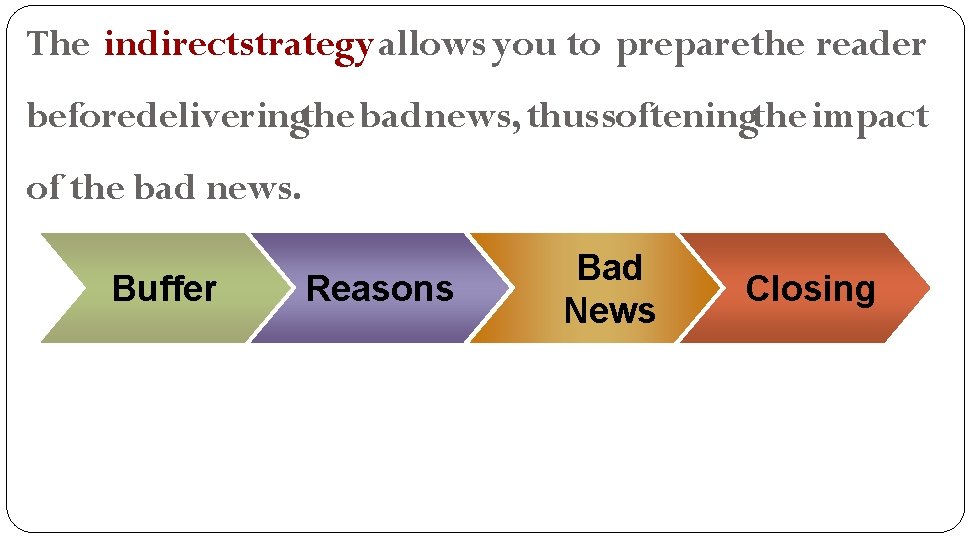 The indirect strategy allows you to prepare the reader before delivering the bad news, thus softening the impact of the bad news.

Buffer

Reasons

Bad News

Closing